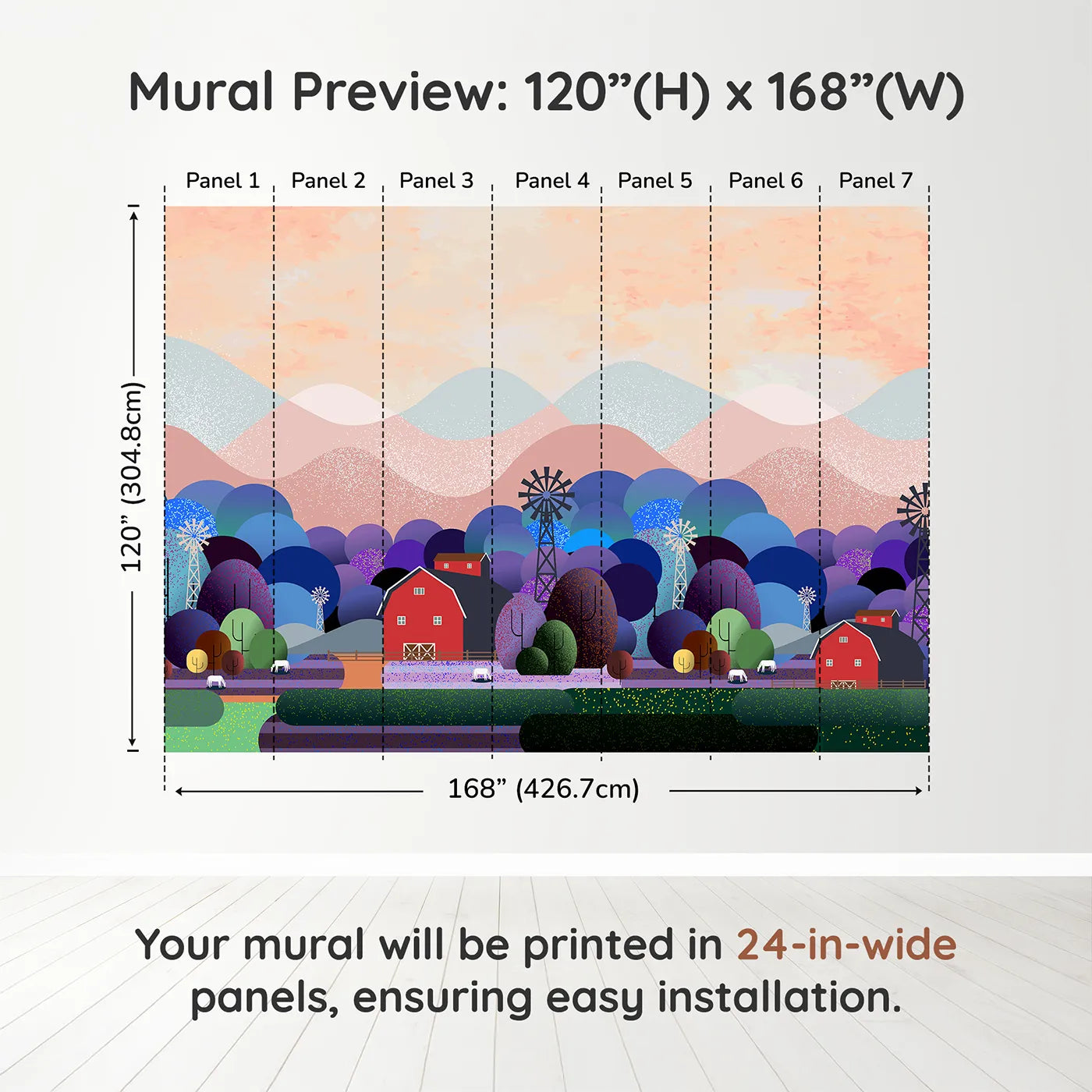 Mural Preview: 120”(H) x 168”(W)

Panel 1
Panel 2
Panel 3
Panel 4
Panel 5
Panel 6
Panel 7

120” (304.8cm)

168” (426.7cm)

Your mural will be printed in 24-in-wide panels, ensuring easy installation.